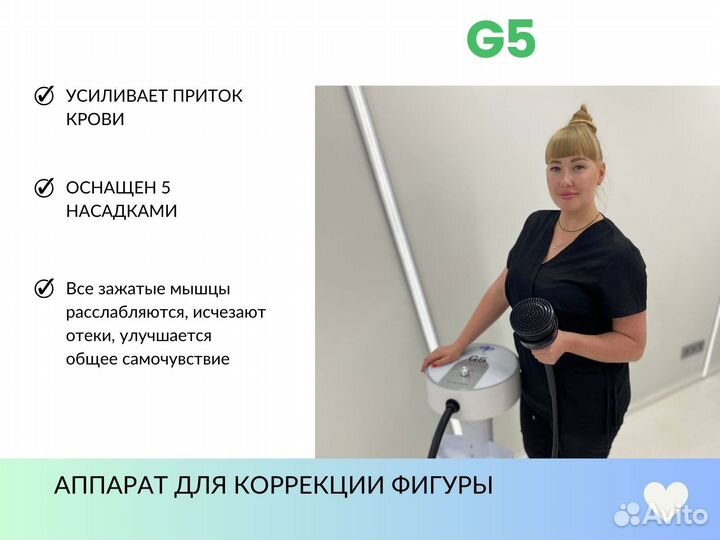 G5

УСИЛИВАЕТ ПРИТОК КРОВИ

ОСНАЩЕН 5 НАСАДКАМИ

Все зажатые мышцы расслабляются, исчезают отеки, улучшается общее самочувствие

G5

АППАРАТ ДЛЯ КОРРЕКЦИИ ФИГУРЫ

Avito